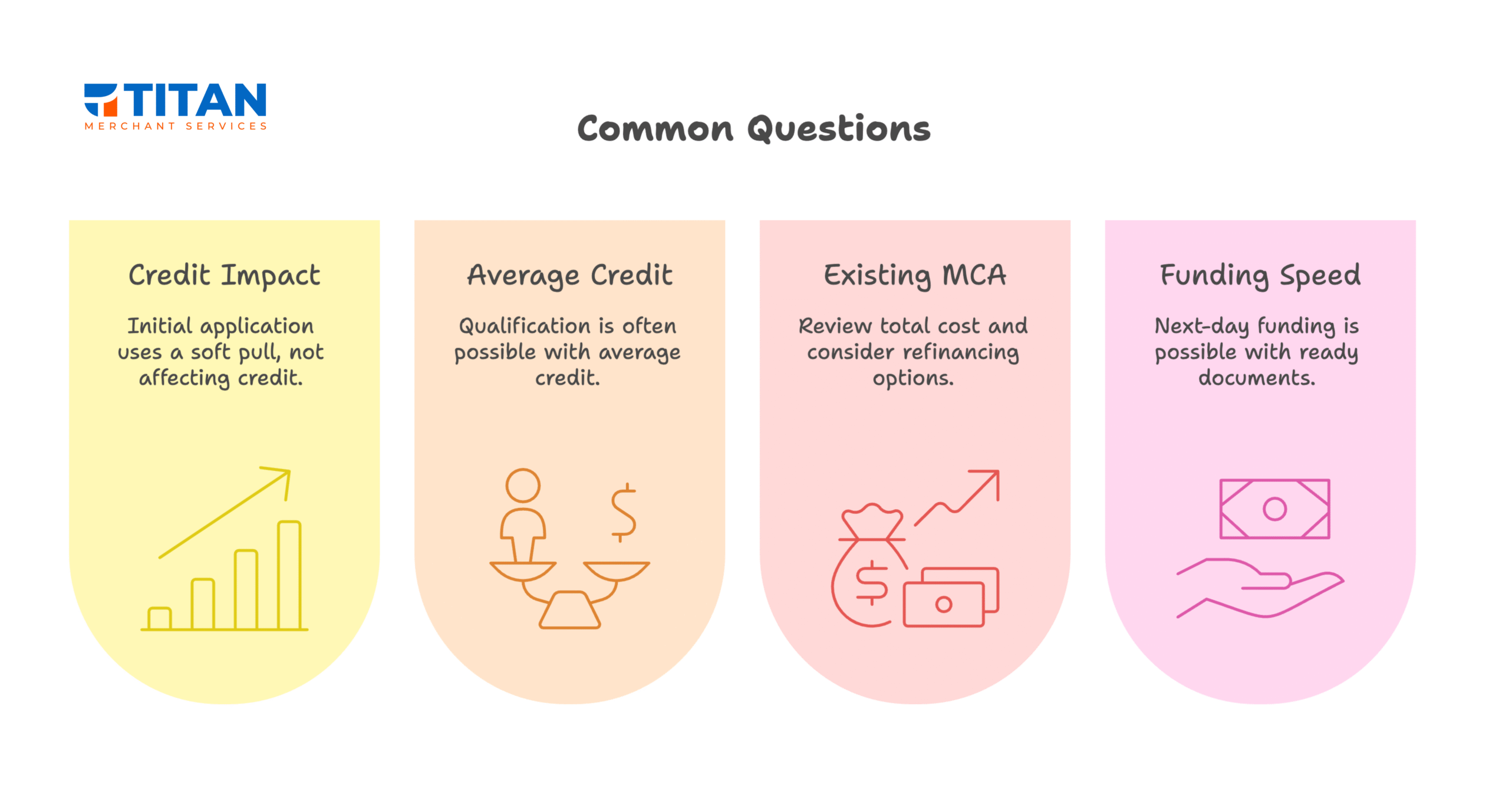 TITAN
MERCHANT SERVICES

Common Questions

Credit Impact

Initial application uses a soft pull, not affecting credit.

Average Credit

Qualification is often possible with average credit.

Existing MCA

Review total cost and consider refinancing options.

Funding Speed

Next-day funding is possible with ready documents.